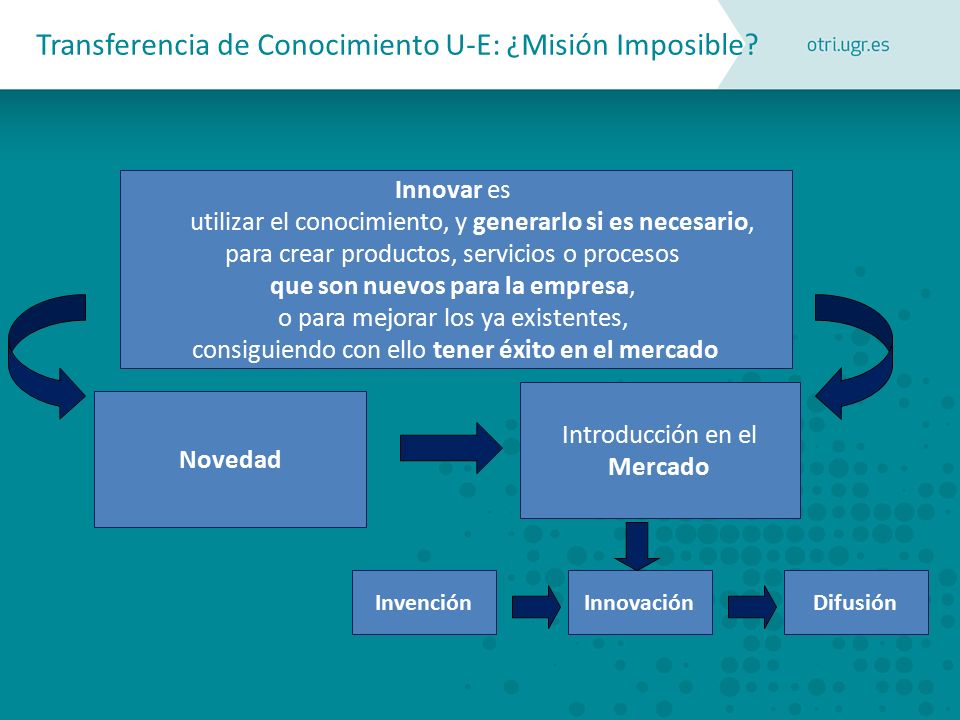 Transferencia de Conocimiento U-E: ¿Misión Imposible?

otri.ugr.es

Innovar es
utilizar el conocimiento, y generarlo si es necesario,
para crear productos, servicios o procesos
que son nuevos para la empresa,
o para mejorar los ya existentes,
consiguiendo con ello tener éxito en el mercado

Novedad

Introducción en el Mercado

Invención

Innovación

Difusión